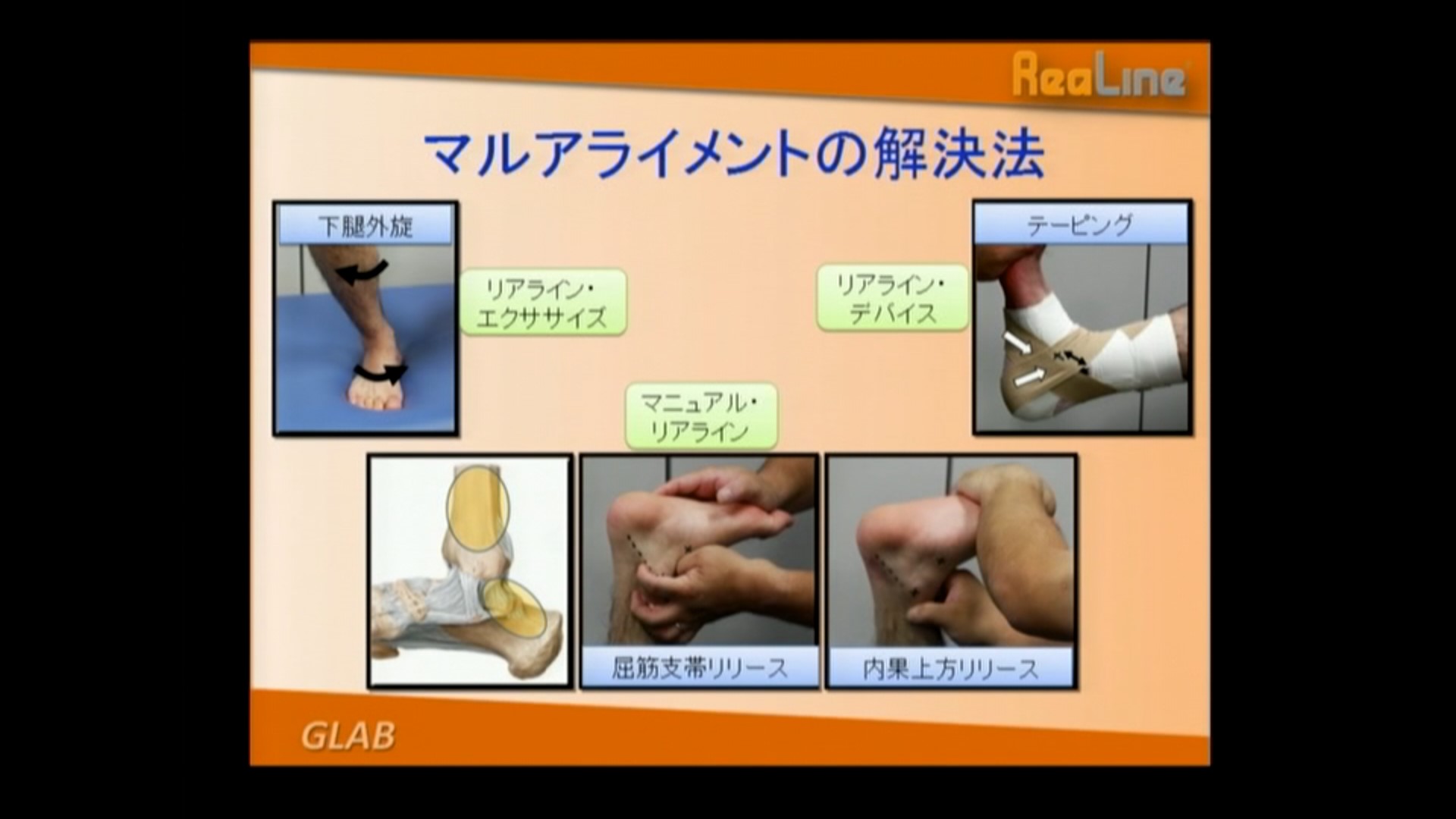 ReaLine

マルアライメントの解決法

下腿外旋

リアライン・エクササイズ

リアライン・デバイス

テーピング

マニュアル・リアライン

屈筋支帯リリース

内果上方リリース

GLAB